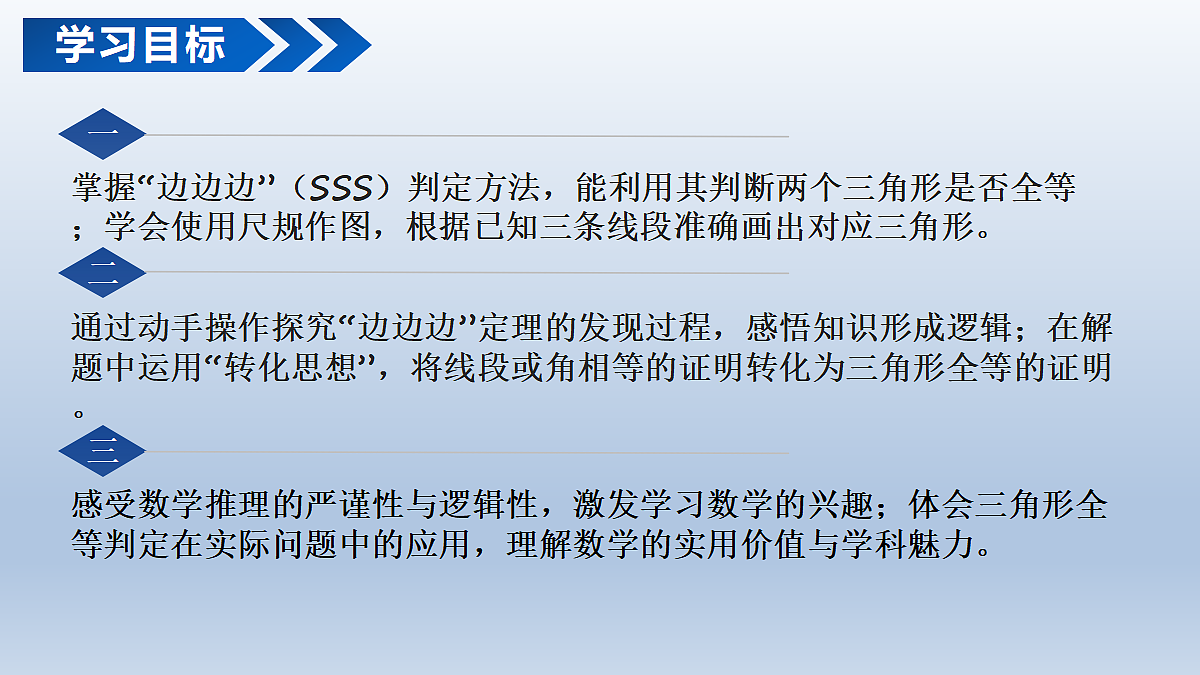 学习目标

一

掌握“边边边”（SSS）判定方法，能利用其判断两个三角形是否全等；学会使用尺规作图，根据已知三条线段准确画出对应三角形。

二

通过动手操作探究“边边边”定理的发现过程，感悟知识形成逻辑；在解题中运用“转化思想”，将线段或角相等的证明转化为三角形全等的证明。

三

感受数学推理的严谨性与逻辑性，激发学习数学的兴趣；体会三角形全等判定在实际问题中的应用，理解数学的实用价值与学科魅力。